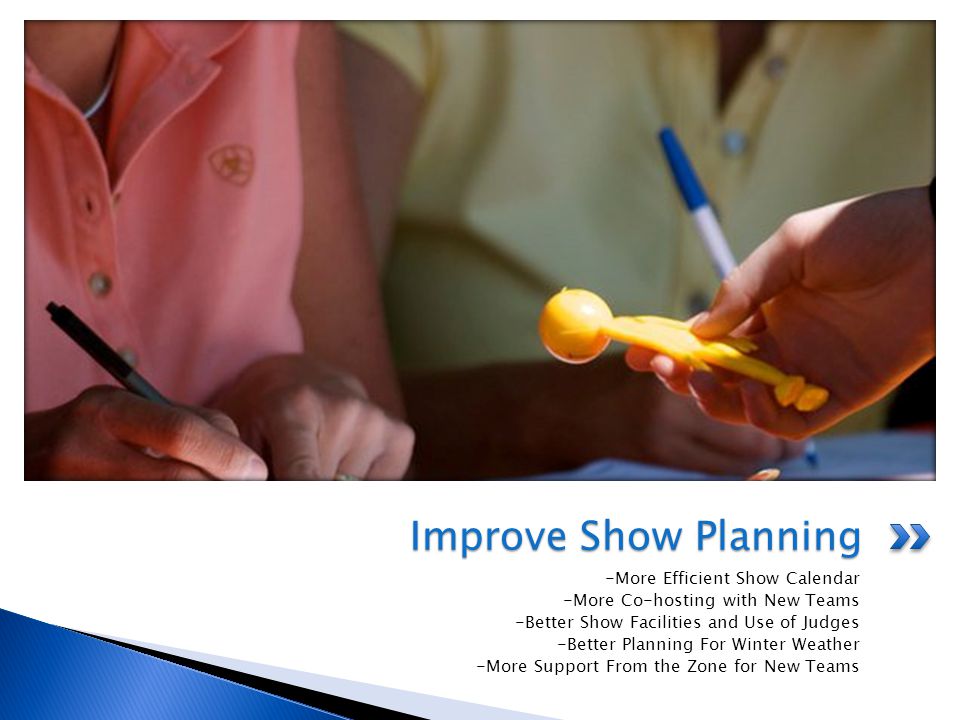 Improve Show Planning

-More Efficient Show Calendar
-More Co-hosting with New Teams
-Better Show Facilities and Use of Judges
-Better Planning For Winter Weather
-More Support From the Zone for New Teams